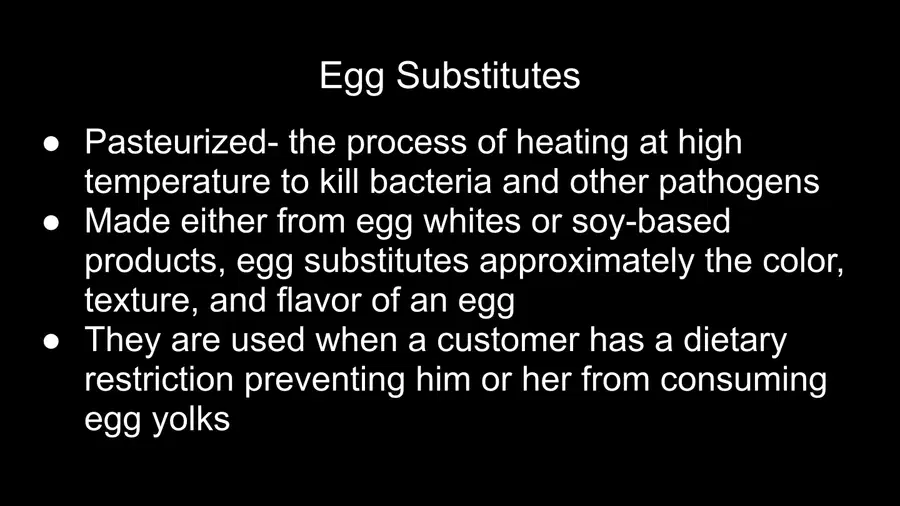 Egg Substitutes

• Pasteurized- the process of heating at high temperature to kill bacteria and other pathogens
• Made either from egg whites or soy-based products, egg substitutes approximately the color, texture, and flavor of an egg
• They are used when a customer has a dietary restriction preventing him or her from consuming egg yolks